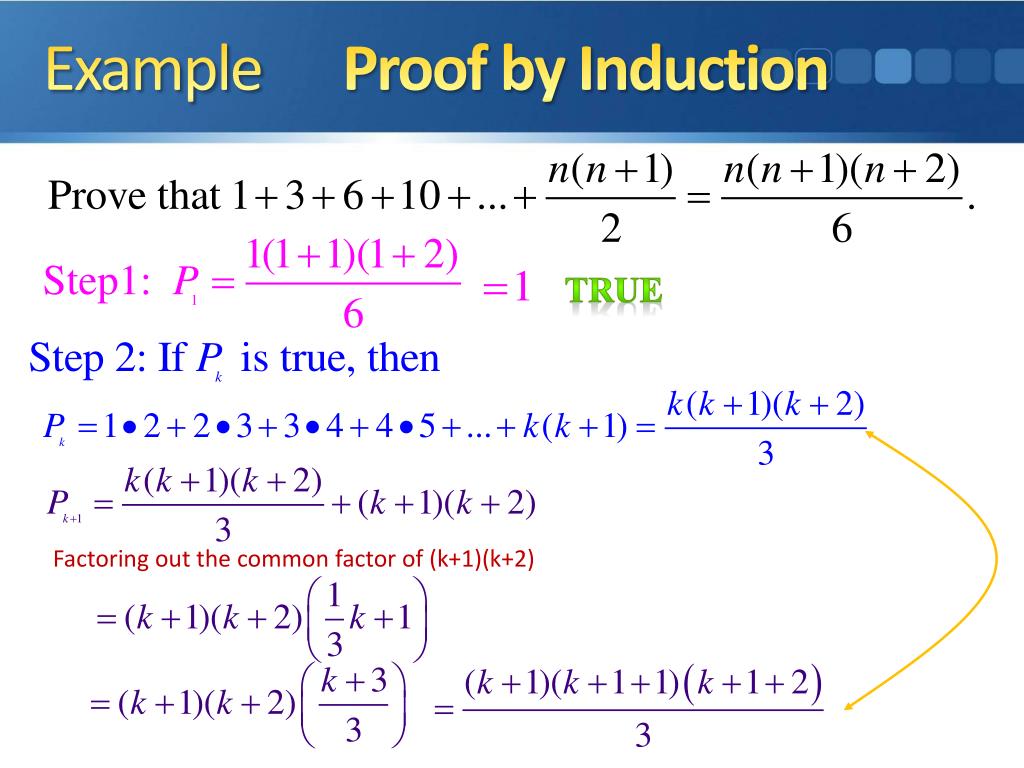 Example Proof by Induction

Prove that $1+3+6+10+...+\frac{n(n+1)}{2}=\frac{n(n+1)(n+2)}{6}$.

Step1: $P_1=\frac{1(1+1)(1+2)}{6}=1$ TRUE

Step 2: If $P_k$ is true, then

$P_k=1\bullet 2+2\bullet 3+3\bullet 4+4\bullet 5+...+k(k+1)=\frac{k(k+1)(k+2)}{3}$

$P_{k+1}=\frac{k(k+1)(k+2)}{3}+(k+1)(k+2)$

Factoring out the common factor of (k+1)(k+2)

$=(k+1)(k+2)\left(\frac{1}{3}k+1\right)$

$=(k+1)(k+2)\left(\frac{k+3}{3}\right)=\frac{(k+1)(k+1+1)(k+1+2)}{3}$